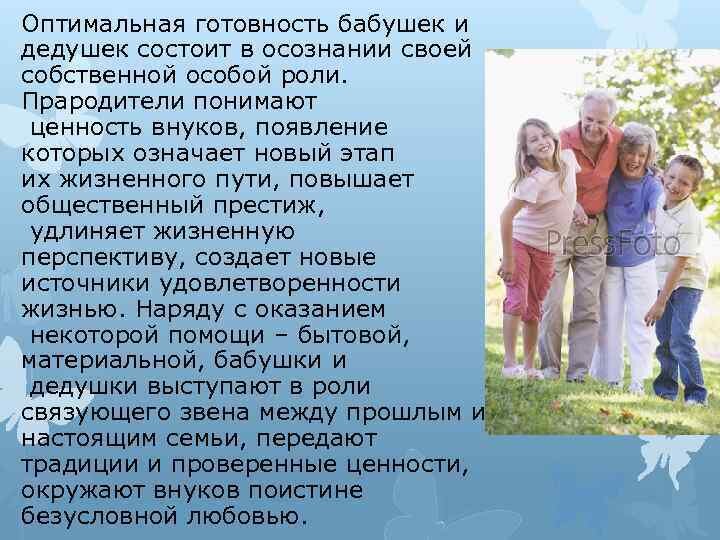 Оптимальная готовность бабушек и дедушек состоит в осознании своей собственной особой роли. Прародители понимают ценность внуков, появление которых означает новый этап их жизненного пути, повышает общественный престиж, удлиняет жизненную перспективу, создает новые источники удовлетворенности жизнью. Наряду с оказанием некоторой помощи – бытовой, материальной, бабушки и дедушки выступают в роли связующего звена между прошлым и настоящим семьи, передают традиции и проверенные ценности, окружают внуков поистине безусловной любовью.

PressFoto